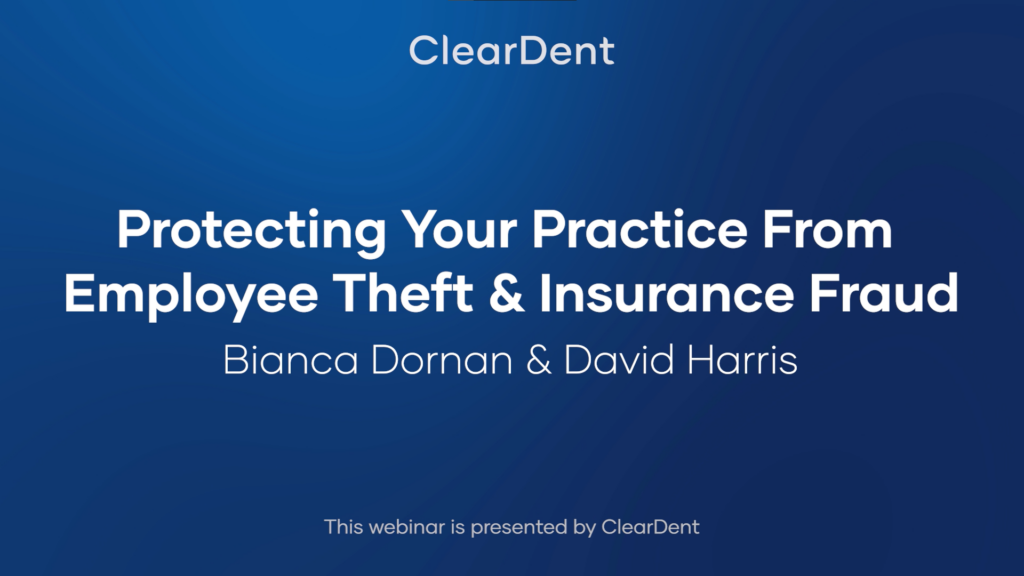 ClearDent

Protecting Your Practice From Employee Theft & Insurance Fraud

Bianca Dornan & David Harris

This webinar is presented by ClearDent